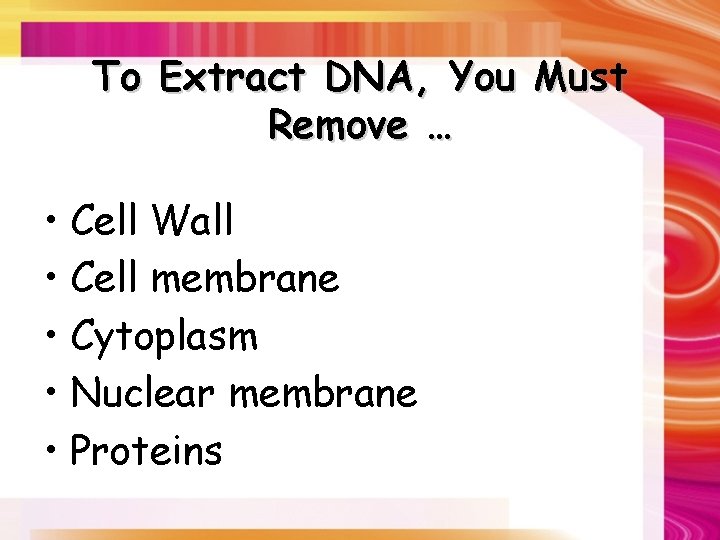 To Extract DNA, You Must Remove …

• Cell Wall
• Cell membrane
• Cytoplasm
• Nuclear membrane
• Proteins